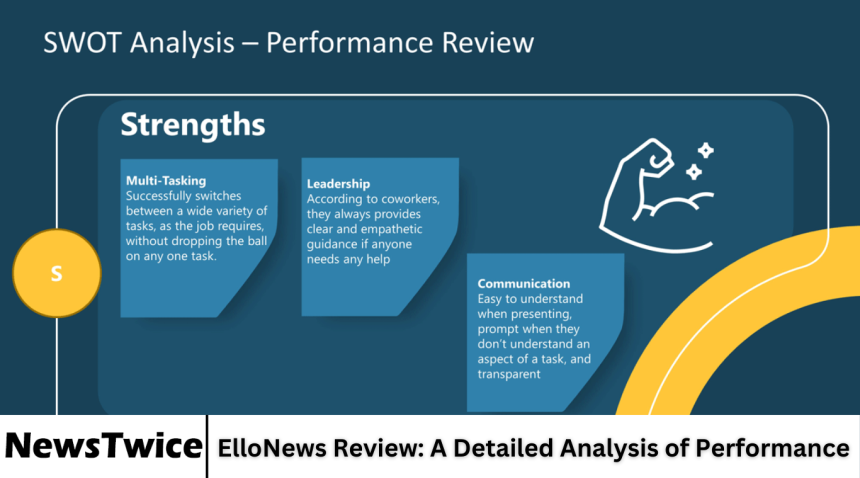 SWOT Analysis – Performance Review

Strengths

S

Multi-Tasking
Successfully switches between a wide variety of tasks, as the job requires, without dropping the ball on any one task.

Leadership
According to coworkers, they always provides clear and empathetic guidance if anyone needs any help

Communication
Easy to understand when presenting, prompt when they don't understand an aspect of a task, and transparent

NewsTwice

ElloNews Review: A Detailed Analysis of Performance